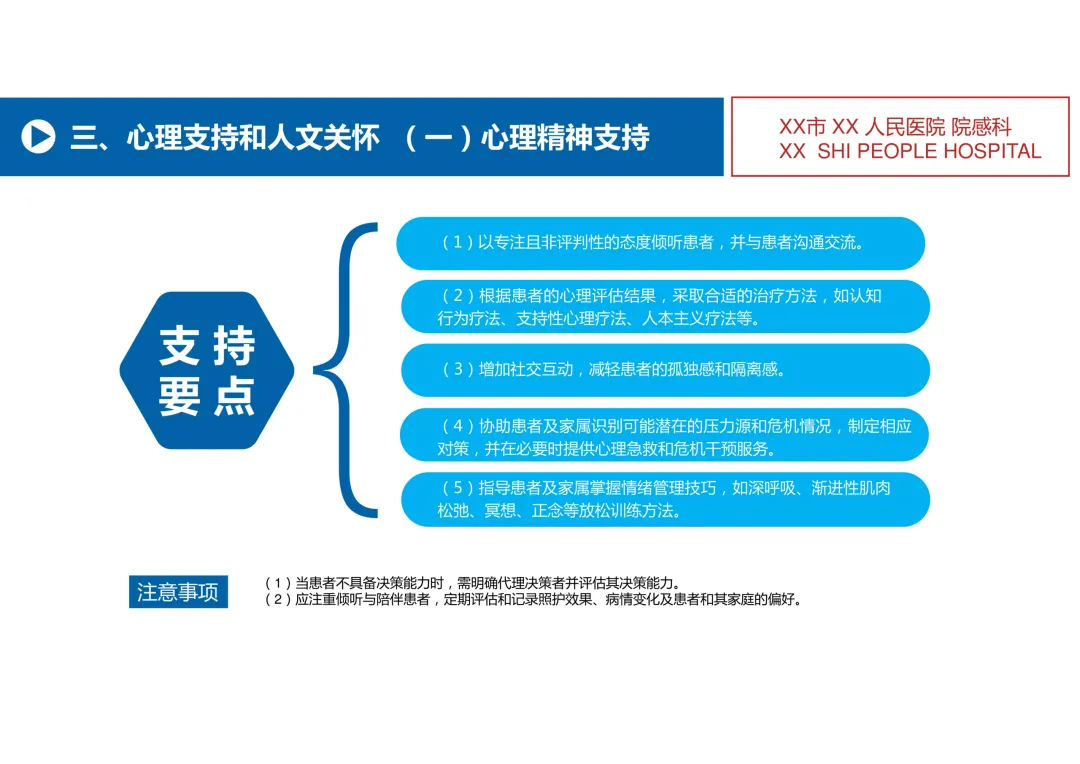 三、心理支持和人文关怀 （一）心理精神支持

XX市 XX 人民医院 院感科
XX SHI PEOPLE HOSPITAL

支持要点

（1）以专注且非评判性的态度倾听患者，并与患者沟通交流。

（2）根据患者的心理评估结果，采取合适的治疗方法，如认知行为疗法、支持性心理疗法、人本主义疗法等。

（3）增加社交互动，减轻患者的孤独感和隔离感。

（4）协助患者及家属识别可能潜在的压力源和危机情况，制定相应对策，并在必要时提供心理急救和危机干预服务。

（5）指导患者及家属掌握情绪管理技巧，如深呼吸、渐进性肌肉松弛、冥想、正念等放松训练方法。

注意事项

（1）当患者不具备决策能力时，需明确代理决策者并评估其决策能力。
（2）应注重倾听与陪伴患者，定期评估和记录照护效果、病情变化及患者和其家庭的偏好。